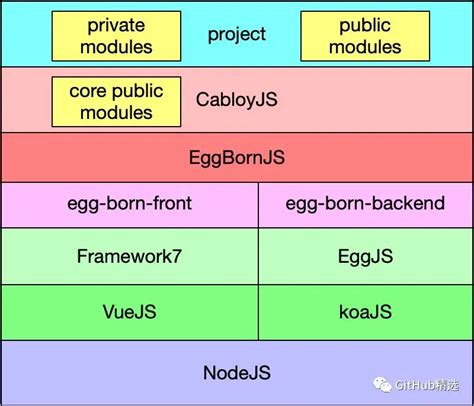 private modules

project

public modules

core public modules

CabloyJS

EggBornJS

egg-born-front

egg-born-backend

Framework7

EggJS

VueJS

koaJS

NodeJS

GitHub精选